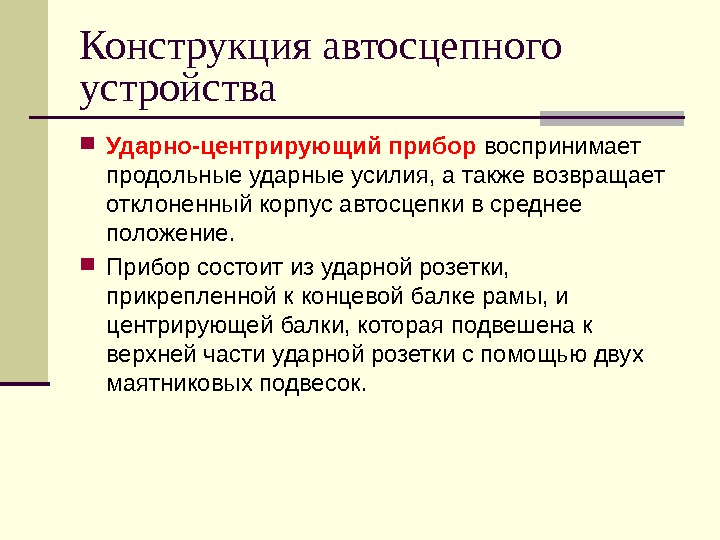 Конструкция автосцепного устройства

Ударно-центрирующий прибор воспринимает продольные ударные усилия, а также возвращает отклоненный корпус автосцепки в среднее положение.

Прибор состоит из ударной розетки, прикрепленной к концевой балке рамы, и центрирующей балки, которая подвешена к верхней части ударной розетки с помощью двух маятниковых подвесок.